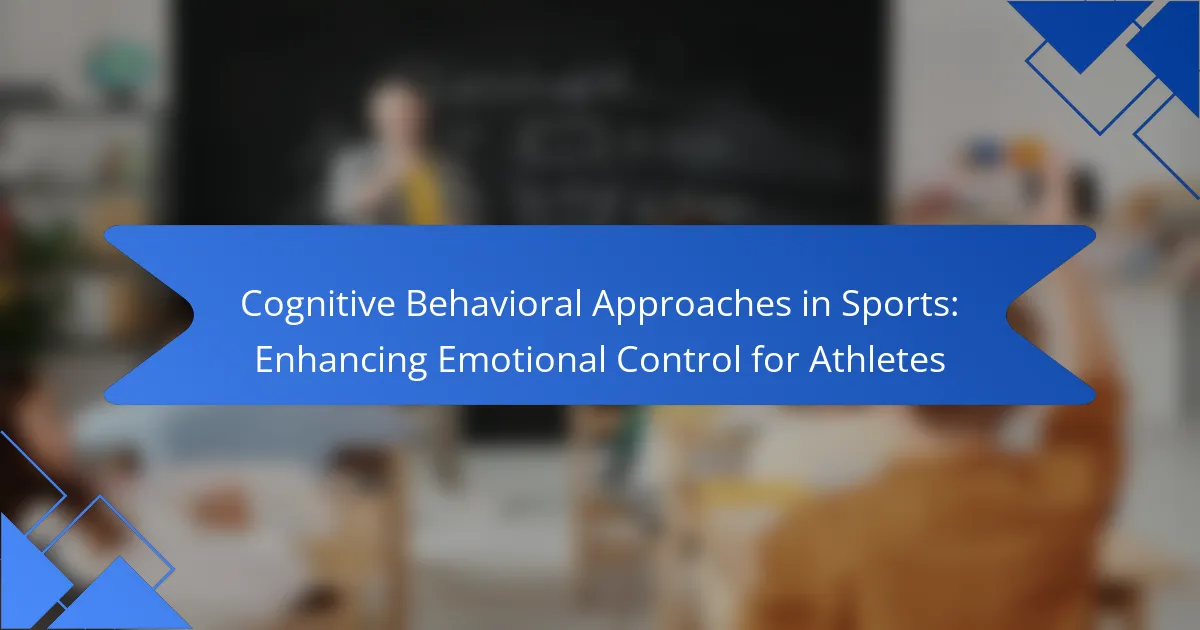 Cognitive Behavioral Approaches in Sports: Enhancing Emotional Control for Athletes